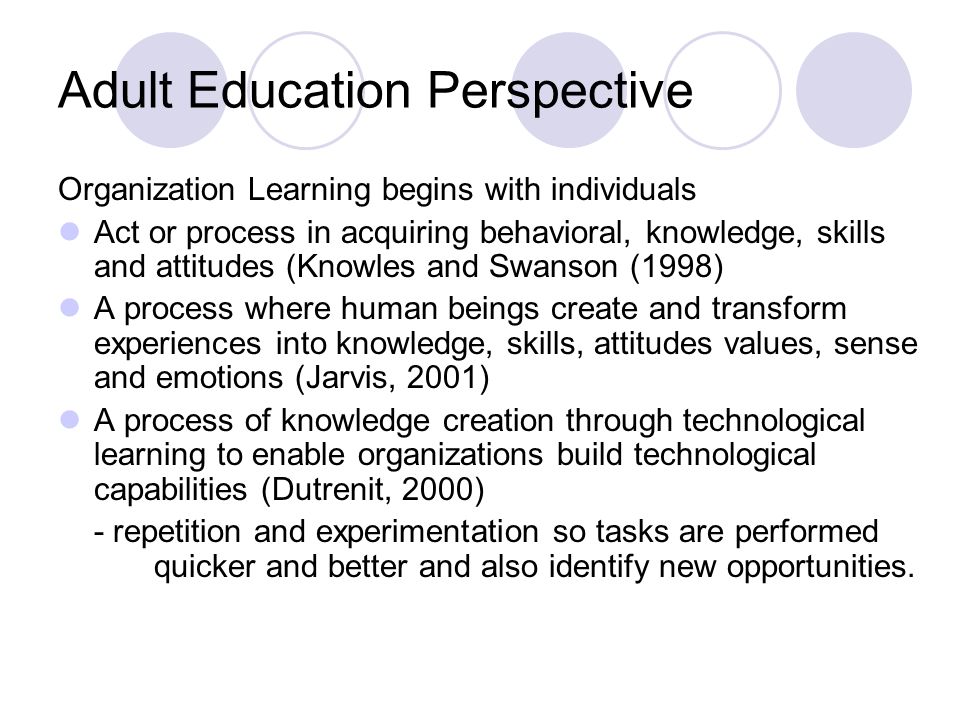 Adult Education Perspective

Organization Learning begins with individuals

- Act or process in acquiring behavioral, knowledge, skills and attitudes (Knowles and Swanson (1998)
- A process where human beings create and transform experiences into knowledge, skills, attitudes values, sense and emotions (Jarvis, 2001)
- A process of knowledge creation through technological learning to enable organizations build technological capabilities (Dutrenit, 2000)

- repetition and experimentation so tasks are performed quicker and better and also identify new opportunities.